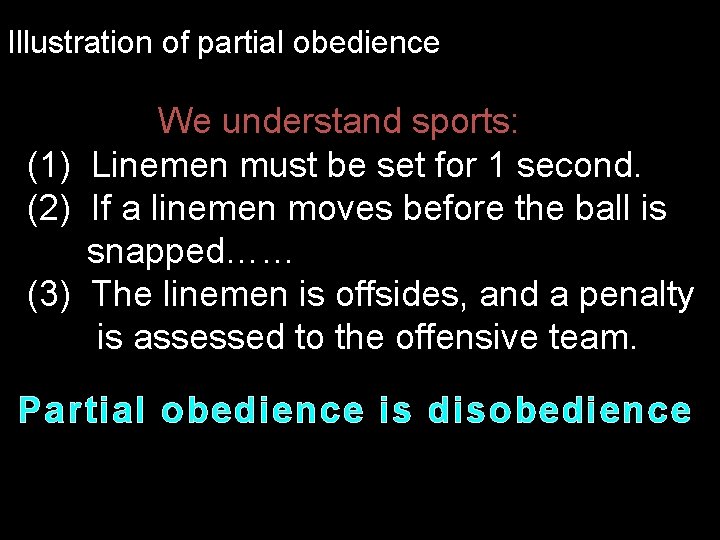 Illustration of partial obedience

We understand sports:

(1) Linemen must be set for 1 second.

(2) If a linemen moves before the ball is snapped……

(3) The linemen is offsides, and a penalty is assessed to the offensive team.

Partial obedience is disobedience